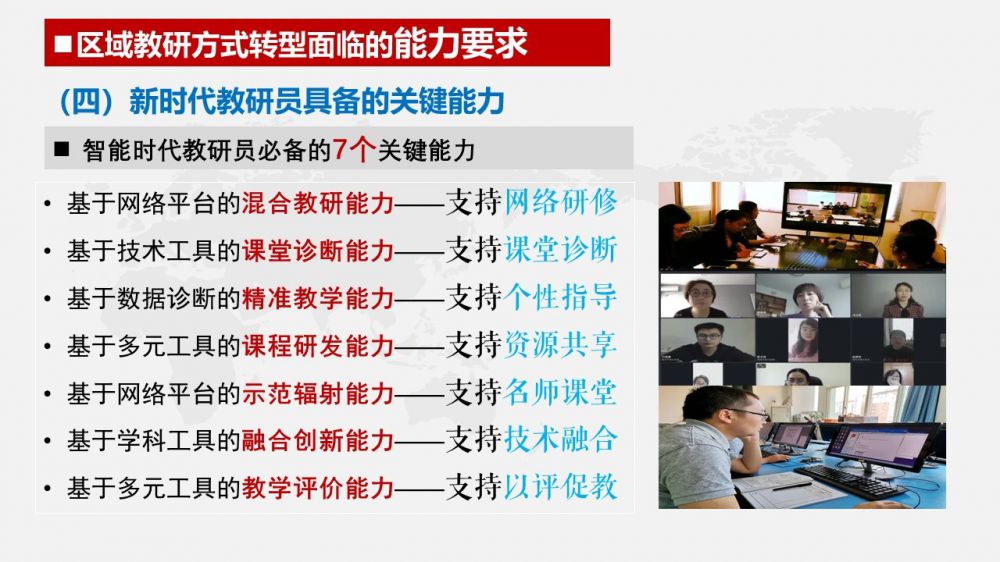 ■区域教研方式转型面临的能力要求

（四）新时代教研员具备的关键能力

■ 智能时代教研员必备的7个关键能力

• 基于网络平台的混合教研能力——支持网络研修
• 基于技术工具的课堂诊断能力——支持课堂诊断
• 基于数据诊断的精准教学能力——支持个性指导
• 基于多元工具的课程研发能力——支持资源共享
• 基于网络平台的示范辐射能力——支持名师课堂
• 基于学科工具的融合创新能力——支持技术融合
• 基于多元工具的教学评价能力——支持以评促教